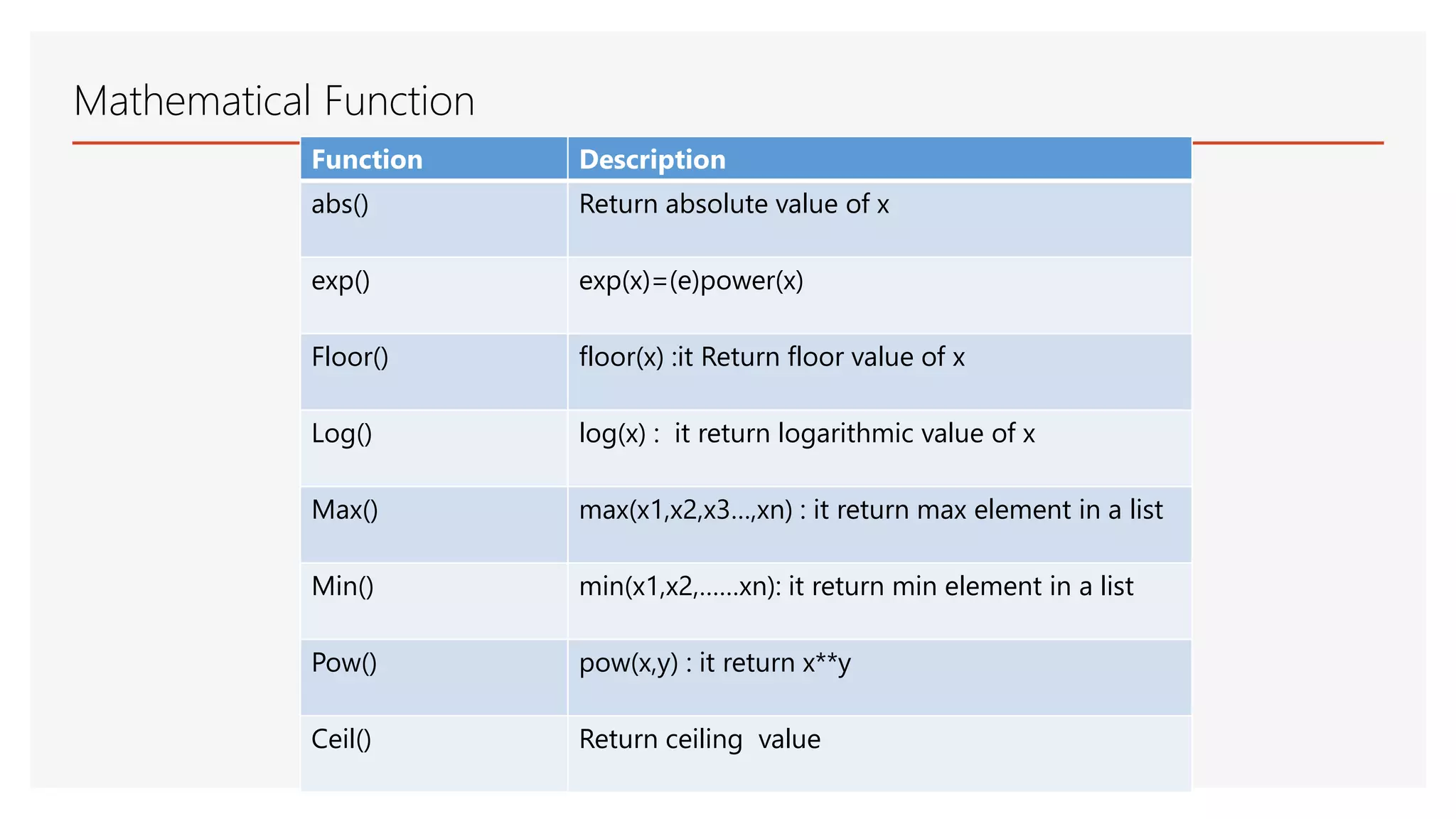 Mathematical Function

| Function | Description |
|---|---|
| abs() | Return absolute value of x |
| exp() | exp(x)=(e)power(x) |
| Floor() | floor(x) :it Return floor value of x |
| Log() | log(x) :  it return logarithmic value of x |
| Max() | max(x1,x2,x3…,xn) : it return max element in a list |
| Min() | min(x1,x2,……xn): it return min element in a list |
| Pow() | pow(x,y) : it return x**y |
| Ceil() | Return ceiling  value |